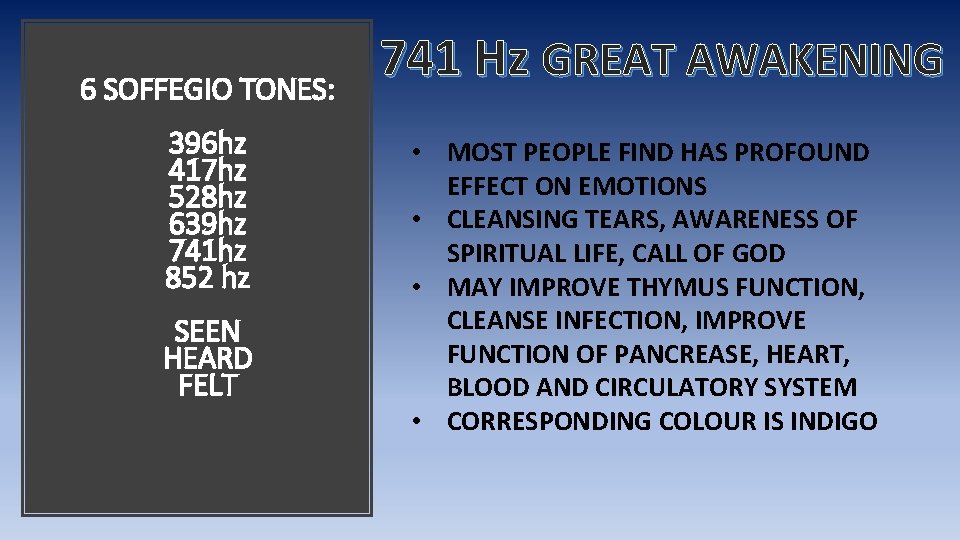 6 SOFFEGIO TONES:

396hz
417hz
528hz
639hz
741hz
852 hz

SEEN
HEARD
FELT

741 Hz GREAT AWAKENING

• MOST PEOPLE FIND HAS PROFOUND EFFECT ON EMOTIONS
• CLEANSING TEARS, AWARENESS OF SPIRITUAL LIFE, CALL OF GOD
• MAY IMPROVE THYMUS FUNCTION, CLEANSE INFECTION, IMPROVE FUNCTION OF PANCREASE, HEART, BLOOD AND CIRCULATORY SYSTEM
• CORRESPONDING COLOUR IS INDIGO